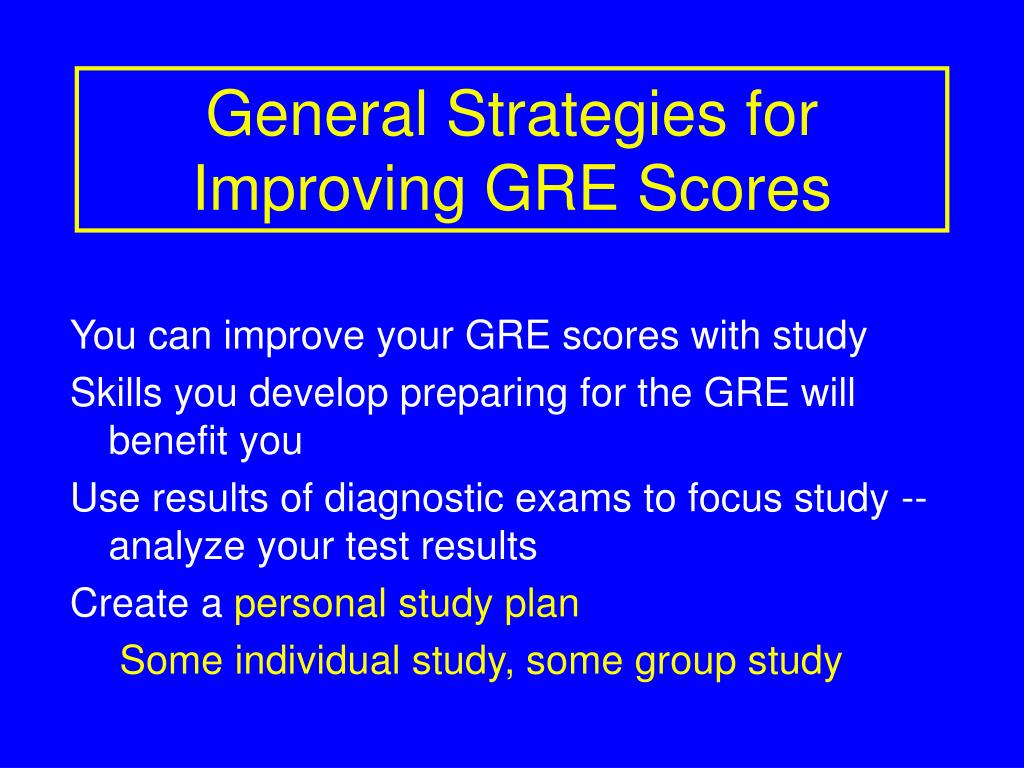 General Strategies for Improving GRE Scores

You can improve your GRE scores with study

Skills you develop preparing for the GRE will benefit you

Use results of diagnostic exams to focus study -- analyze your test results

Create a personal study plan

Some individual study, some group study